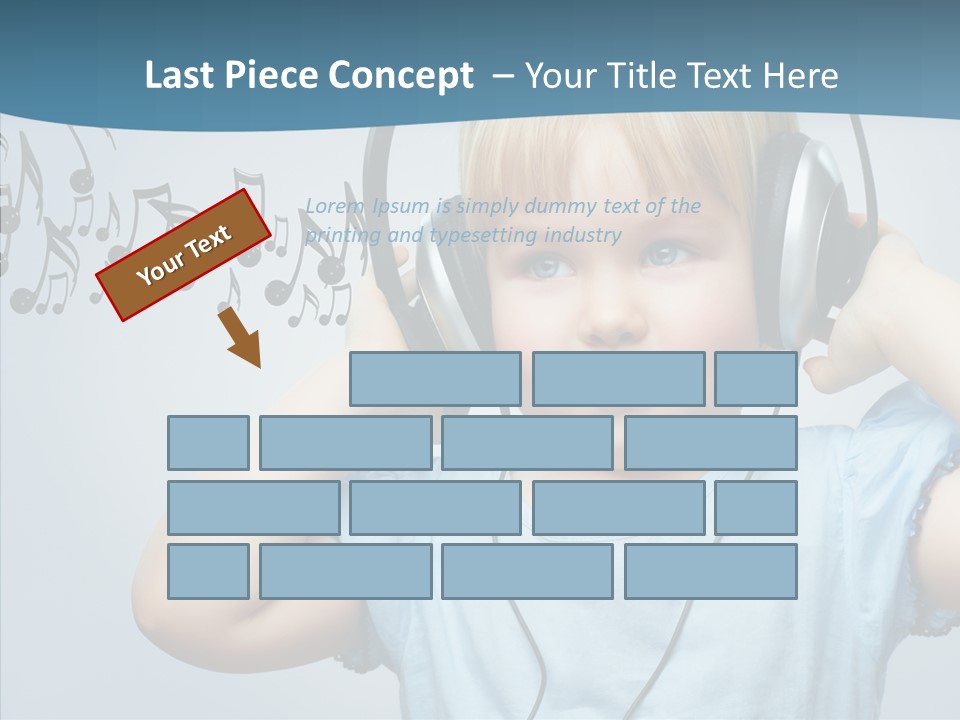 Last Piece Concept – Your Title Text Here

Your Text

Lorem Ipsum is simply dummy text of the printing and typesetting industry